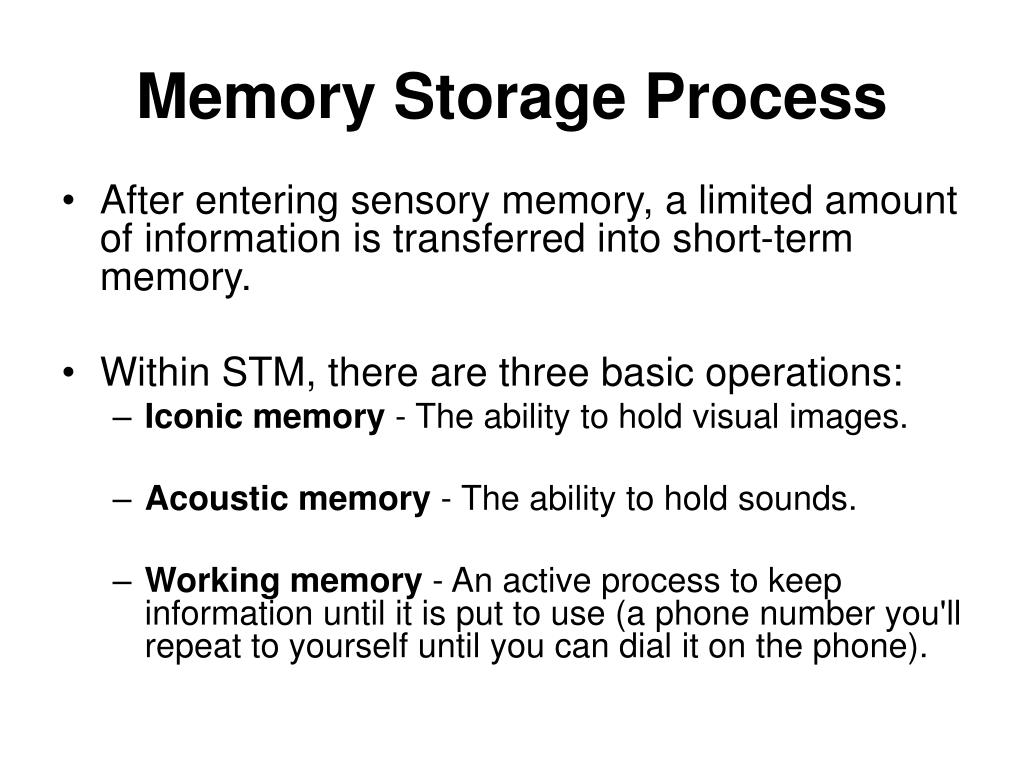 Memory Storage Process

• After entering sensory memory, a limited amount of information is transferred into short-term memory.

• Within STM, there are three basic operations:
– Iconic memory - The ability to hold visual images.

– Acoustic memory - The ability to hold sounds.

– Working memory - An active process to keep information until it is put to use (a phone number you'll repeat to yourself until you can dial it on the phone).